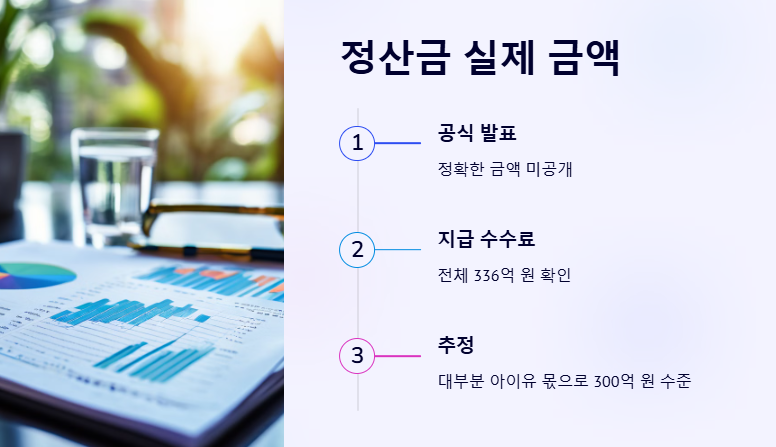 정산금 실제 금액

1

공식 발표

정확한 금액 미공개

2

지급 수수료

전체 336억 원 확인

3

추정

대부분 아이유 몫으로 300억 원 수준